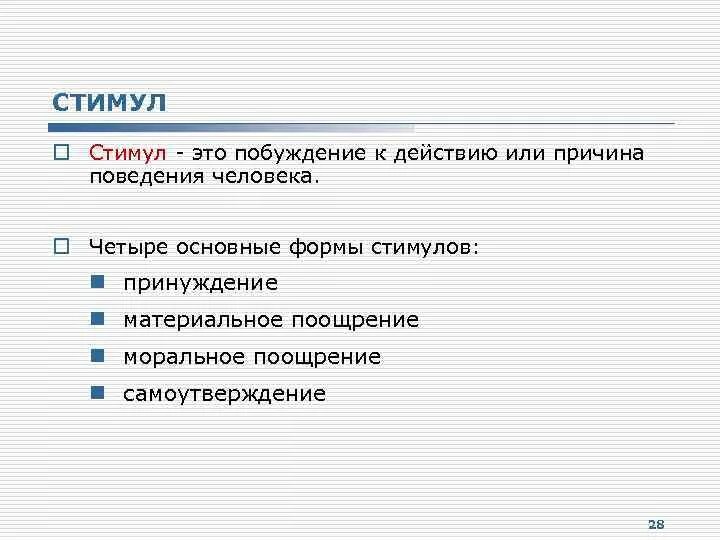 СТИМУЛ

Стимул - это побуждение к действию или причина поведения человека.

Четыре основные формы стимулов:

принуждение

материальное поощрение

моральное поощрение

самоутверждение

28